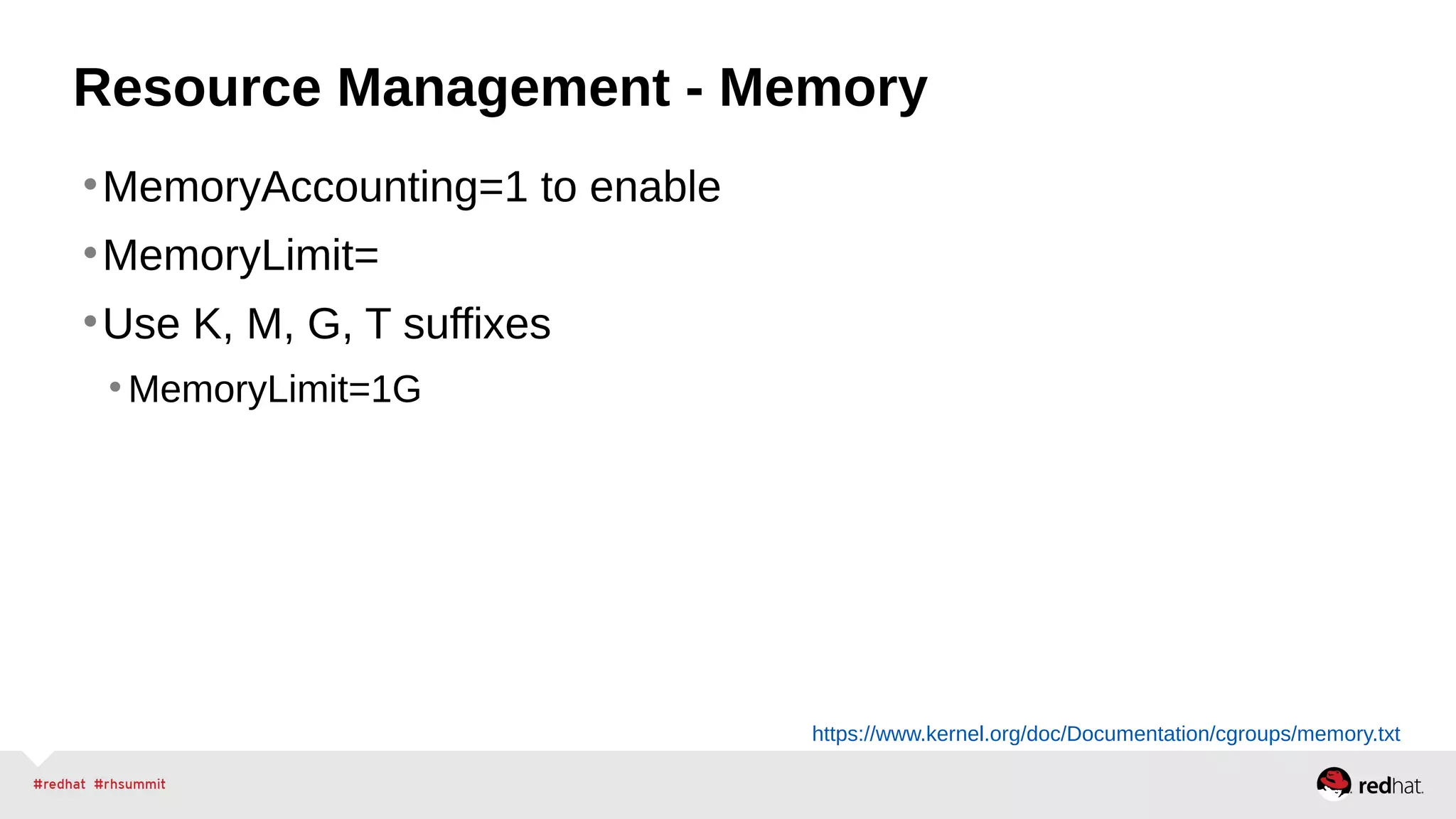 Resource Management - Memory

• MemoryAccounting=1 to enable
• MemoryLimit=
• Use K, M, G, T suffixes
  • MemoryLimit=1G

https://www.kernel.org/doc/Documentation/cgroups/memory.txt

#redhat #rhsummit

redhat.